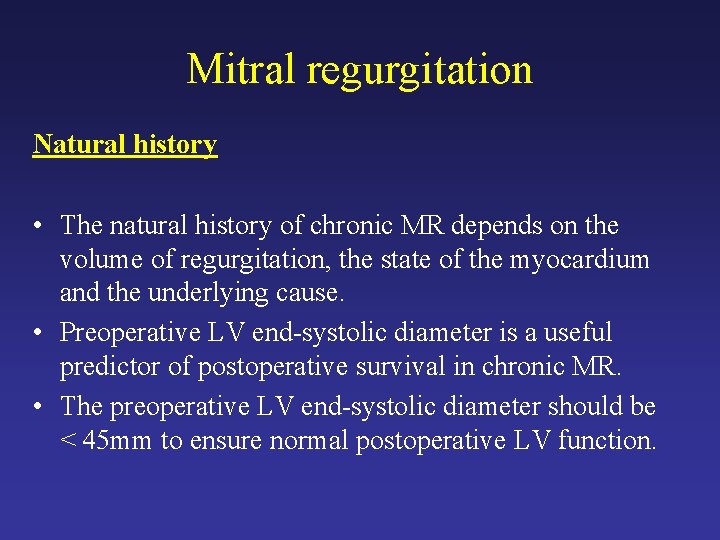 Mitral regurgitation

Natural history

• The natural history of chronic MR depends on the volume of regurgitation, the state of the myocardium and the underlying cause.
• Preoperative LV end-systolic diameter is a useful predictor of postoperative survival in chronic MR.
• The preoperative LV end-systolic diameter should be < 45mm to ensure normal postoperative LV function.